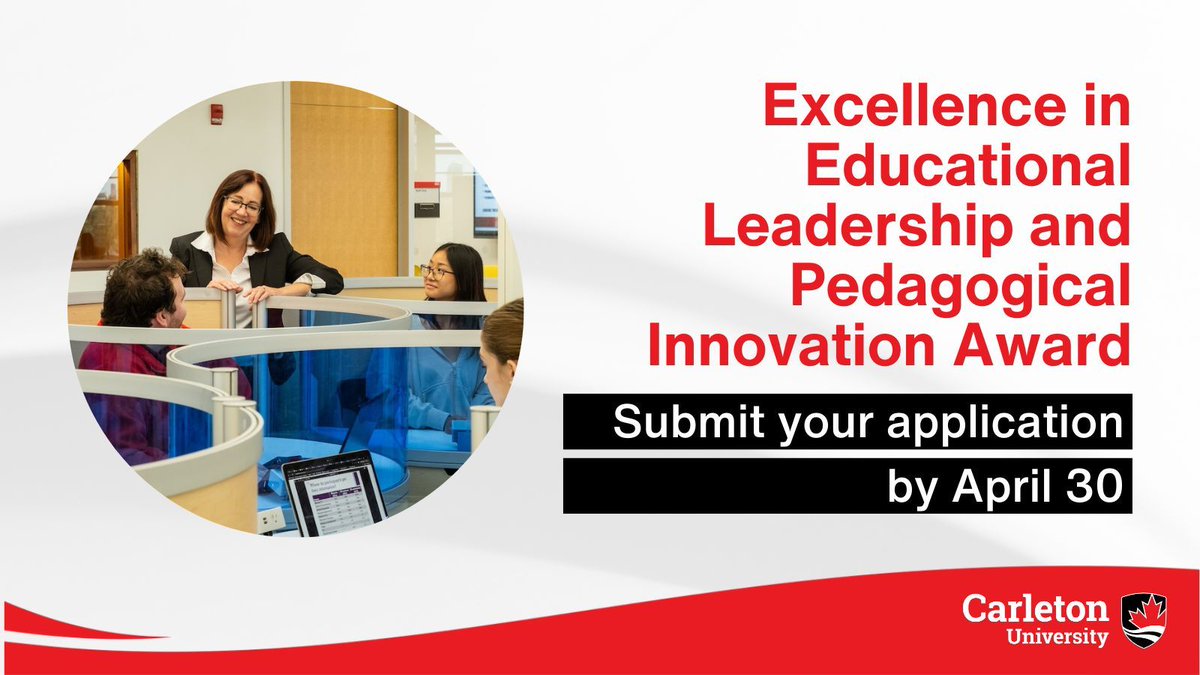 Excellence in Educational Leadership and Pedagogical Innovation Award

Submit your application

by April 30

Carleton University